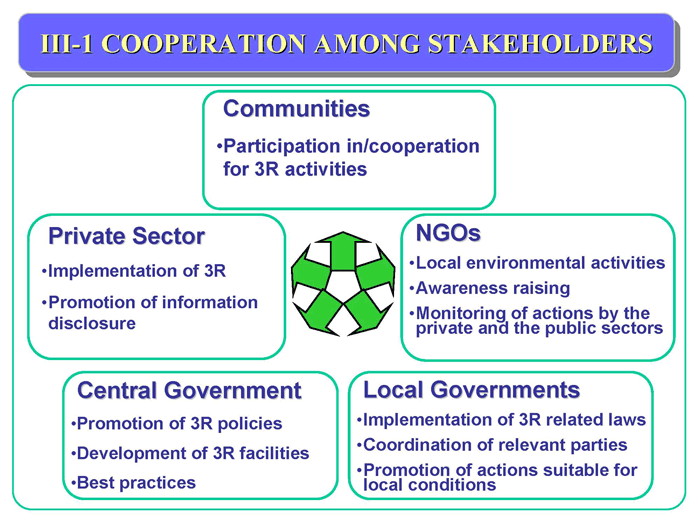 III-1 COOPERATION AMONG STAKEHOLDERS

Communities

•Participation in/cooperation for 3R activities

Private Sector

•Implementation of 3R

•Promotion of information disclosure

NGOs

•Local environmental activities

•Awareness raising

•Monitoring of actions by the private and the public sectors

Central Government

•Promotion of 3R policies

•Development of 3R facilities

•Best practices

Local Governments

•Implementation of 3R related laws

•Coordination of relevant parties

•Promotion of actions suitable for local conditions